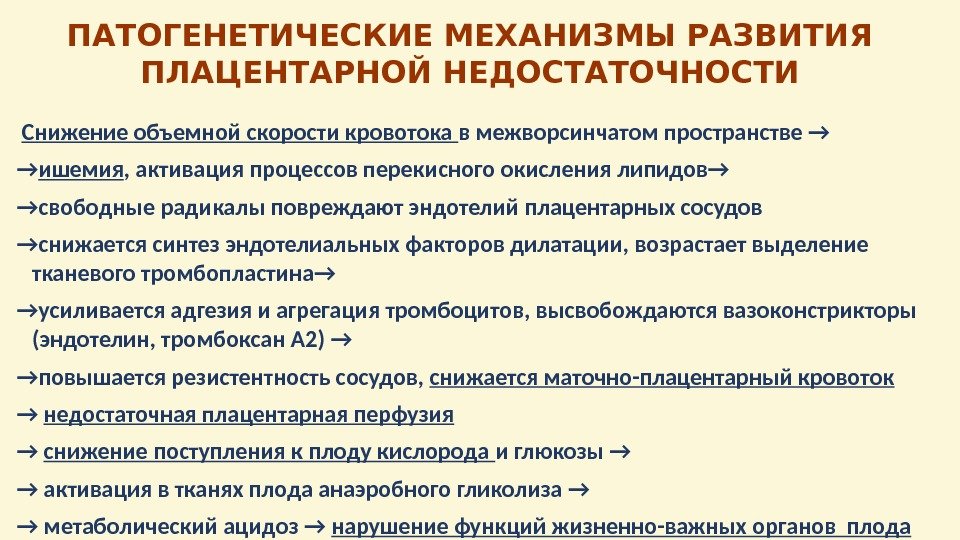 ПАТОГЕНЕТИЧЕСКИЕ МЕХАНИЗМЫ РАЗВИТИЯ ПЛАЦЕНТАРНОЙ НЕДОСТАТОЧНОСТИ

Снижение объемной скорости кровотока в межворсинчатом пространстве →

→ишемия, активация процессов перекисного окисления липидов→

→свободные радикалы повреждают эндотелий плацентарных сосудов

→снижается синтез эндотелиальных факторов дилатации, возрастает выделение тканевого тромбопластина→

→усиливается адгезия и агрегация тромбоцитов, высвобождаются вазоконстрикторы (эндотелин, тромбоксан А2) →

→повышается резистентность сосудов, снижается маточно-плацентарный кровоток

→ недостаточная плацентарная перфузия

→ снижение поступления к плоду кислорода и глюкозы →

→ активация в тканях плода анаэробного гликолиза →

→ метаболический ацидоз → нарушение функций жизненно-важных органов плода